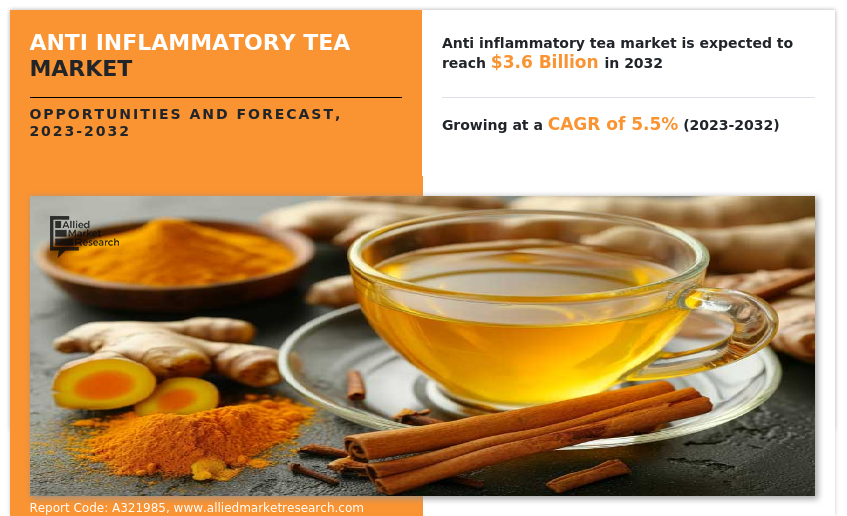 ANTI INFLAMMATORY TEA MARKET

OPPORTUNITIES AND FORECAST, 2023-2032

Anti inflammatory tea market is expected to reach $3.6 Billion in 2032

Growing at a CAGR of 5.5% (2023-2032)

Allied Market Research

Report Code: A321985, www.alliedmarketresearch.com